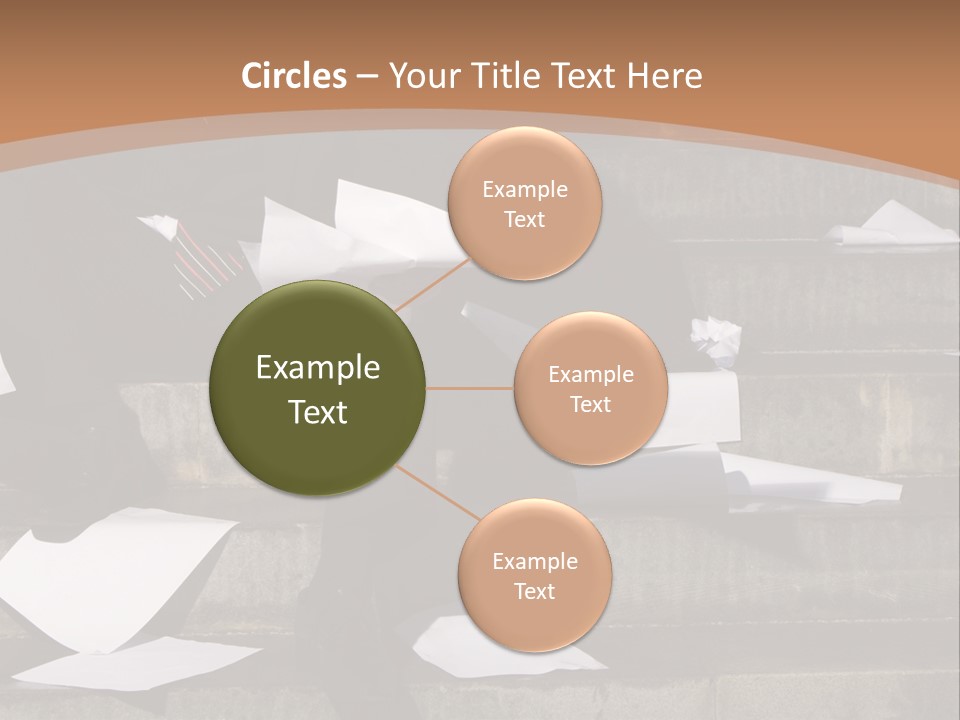 Circles – Your Title Text Here

Example Text

Example Text

Example Text

Example Text